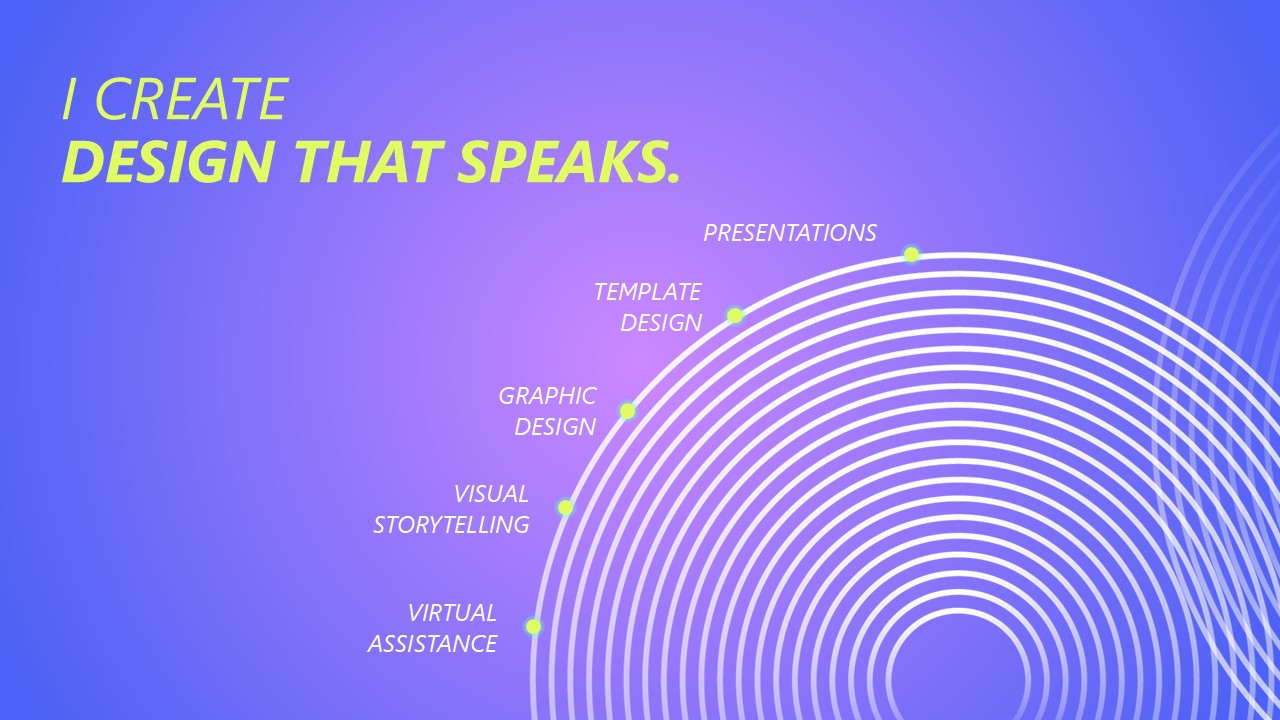 I CREATE
DESIGN THAT SPEAKS.

PRESENTATIONS

TEMPLATE DESIGN

GRAPHIC DESIGN

VISUAL STORYTELLING

VIRTUAL ASSISTANCE